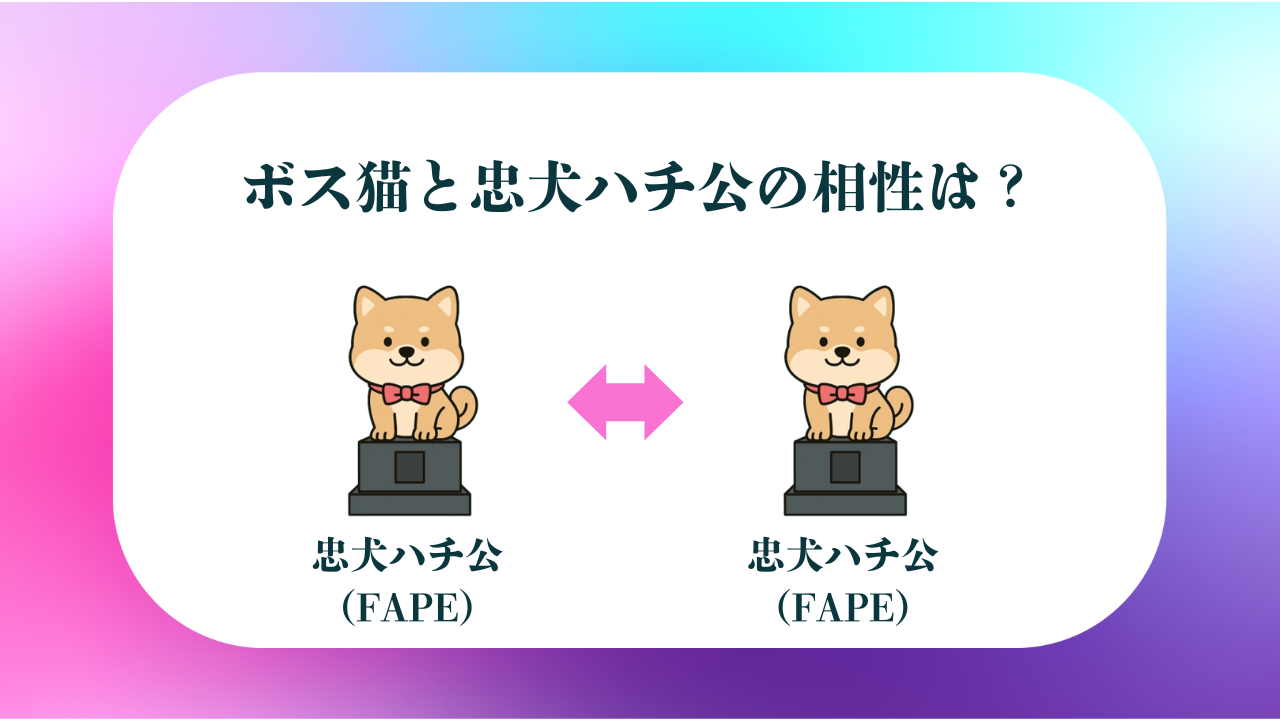 ボス猫と忠犬ハチ公の相性は？

忠犬ハチ公
（FAPE）

忠犬ハチ公
（FAPE）